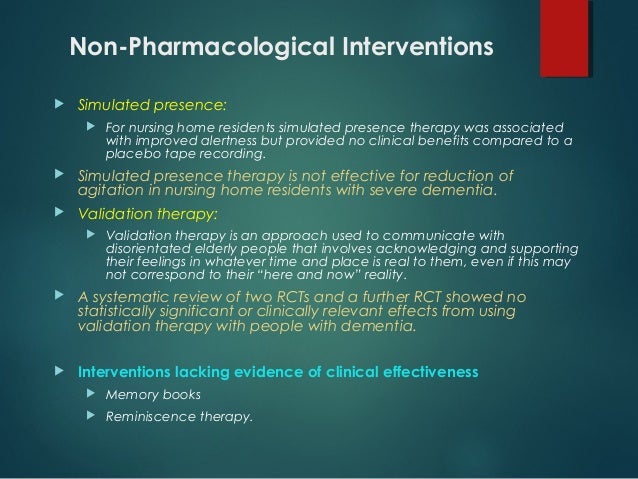 Non-Pharmacological Interventions

Simulated presence:

For nursing home residents simulated presence therapy was associated with improved alertness but provided no clinical benefits compared to a placebo tape recording.

Simulated presence therapy is not effective for reduction of agitation in nursing home residents with severe dementia.

Validation therapy:

Validation therapy is an approach used to communicate with disorientated elderly people that involves acknowledging and supporting their feelings in whatever time and place is real to them, even if this may not correspond to their "here and now" reality.

A systematic review of two RCTs and a further RCT showed no statistically significant or clinically relevant effects from using validation therapy with people with dementia.

Interventions lacking evidence of clinical effectiveness

Memory books

Reminiscence therapy.